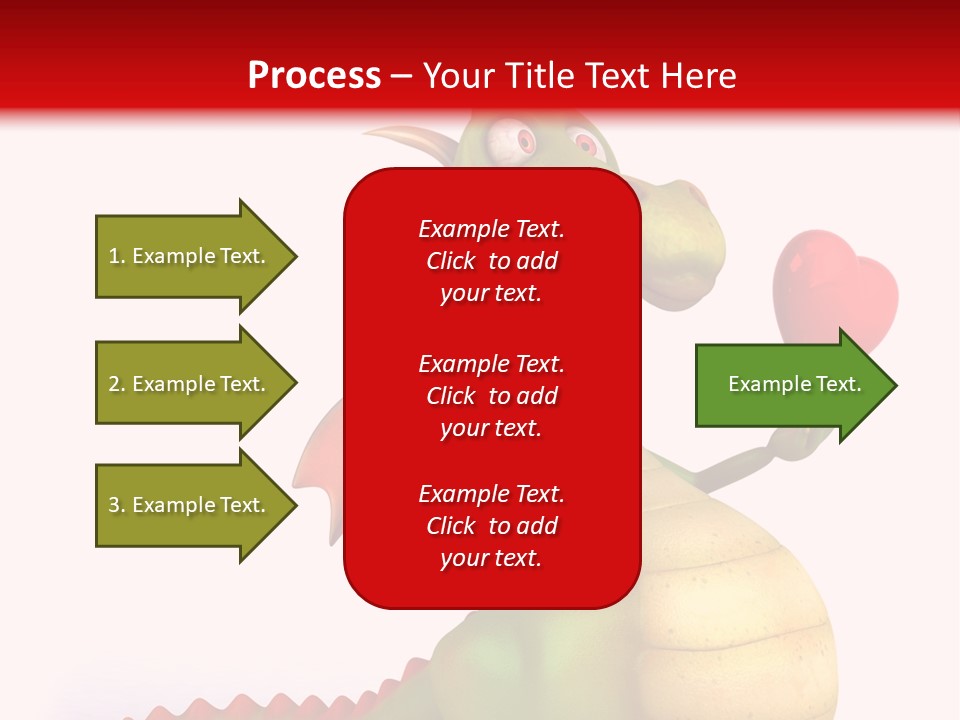 Process – Your Title Text Here

1. Example Text.

2. Example Text.

3. Example Text.

Example Text. Click to add your text.

Example Text. Click to add your text.

Example Text. Click to add your text.

Example Text.